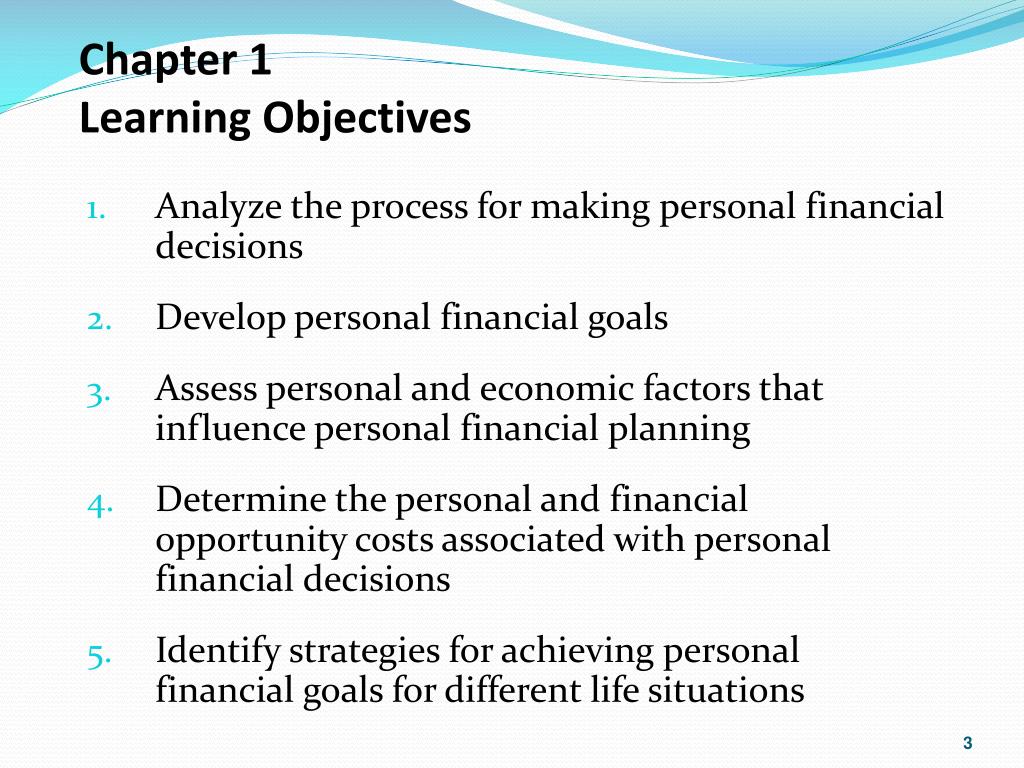 Chapter 1
Learning Objectives

1. Analyze the process for making personal financial decisions

2. Develop personal financial goals

3. Assess personal and economic factors that influence personal financial planning

4. Determine the personal and financial opportunity costs associated with personal financial decisions

5. Identify strategies for achieving personal financial goals for different life situations

3